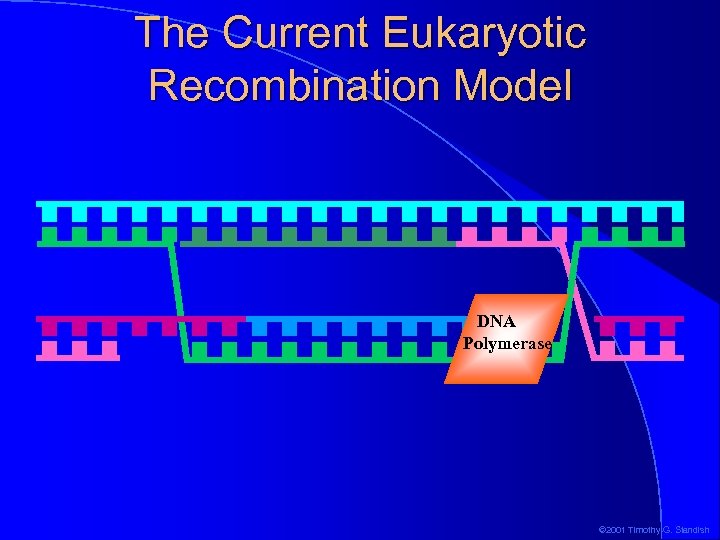 The Current Eukaryotic Recombination Model

DNA Polymerase

©2001 Timothy G. Standish